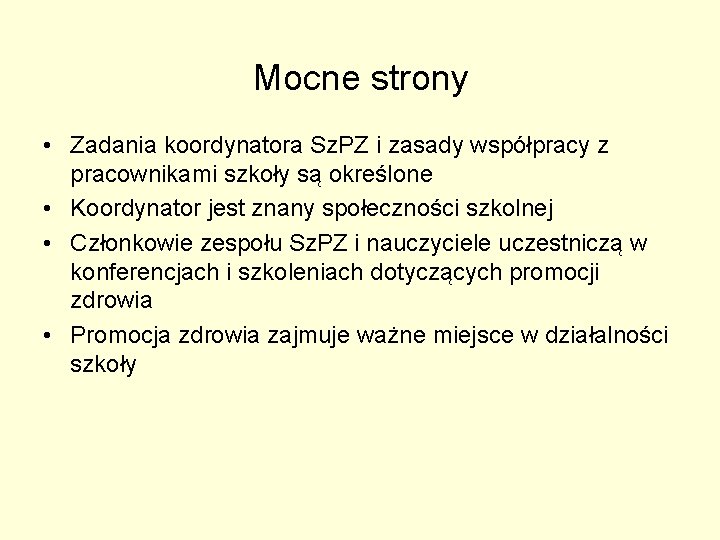 Mocne strony

• Zadania koordynatora SzPZ i zasady współpracy z pracownikami szkoły są określone
• Koordynator jest znany społeczności szkolnej
• Członkowie zespołu SzPZ i nauczyciele uczestniczą w konferencjach i szkoleniach dotyczących promocji zdrowia
• Promocja zdrowia zajmuje ważne miejsce w działalności szkoły